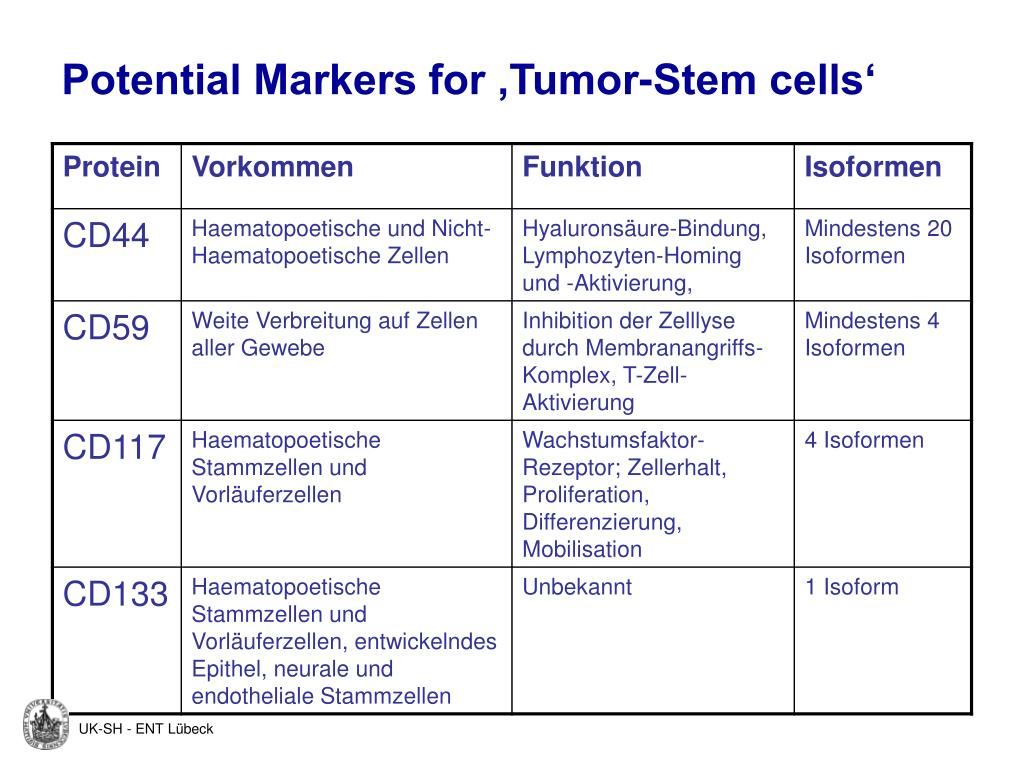 Potential Markers for ‚Tumor-Stem cells‘

| Protein | Vorkommen | Funktion | Isoformen |
|---|---|---|---|
| CD44 | Haematopoetische und Nicht-Haematopoetische Zellen | Hyaluronsäure-Bindung, Lymphozyten-Homing und -Aktivierung, | Mindestens 20 Isoformen |
| CD59 | Weite Verbreitung auf Zellen aller Gewebe | Inhibition der Zelllyse durch Membranangriffs-Komplex, T-Zell-Aktivierung | Mindestens 4 Isoformen |
| CD117 | Haematopoetische Stammzellen und Vorläuferzellen | Wachstumsfaktor-Rezeptor; Zellerhalt, Proliferation, Differenzierung, Mobilisation | 4 Isoformen |
| CD133 | Haematopoetische Stammzellen und Vorläuferzellen, entwickelndes Epithel, neurale und endotheliale Stammzellen | Unbekannt | 1 Isoform |

UK-SH - ENT Lübeck